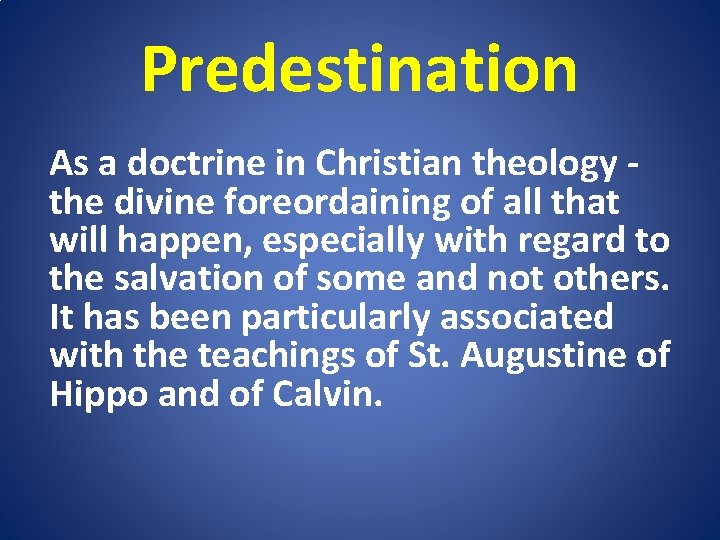 Predestination

As a doctrine in Christian theology - the divine foreordaining of all that will happen, especially with regard to the salvation of some and not others. It has been particularly associated with the teachings of St. Augustine of Hippo and of Calvin.